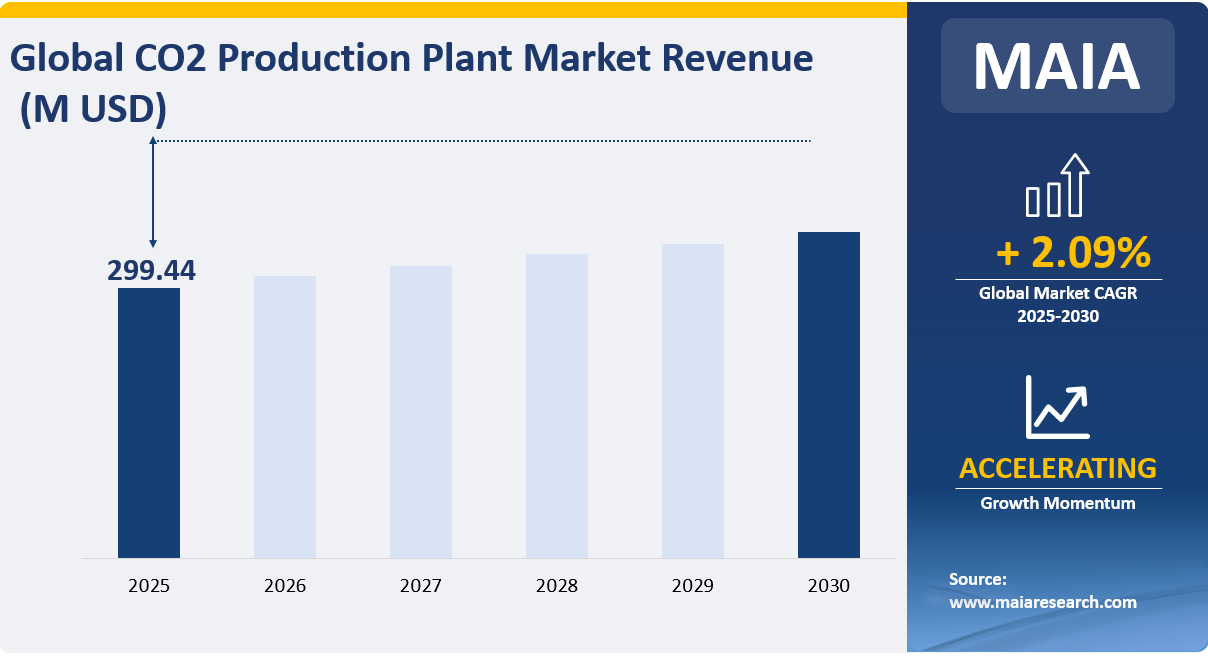 Global CO2 Production Plant Market Revenue (M USD)

299.44

2025
2026
2027
2028
2029
2030

MAIA

+ 2.09%
Global Market CAGR 2025-2030

ACCELERATING
Growth Momentum

Source:
www.maiaresearch.com